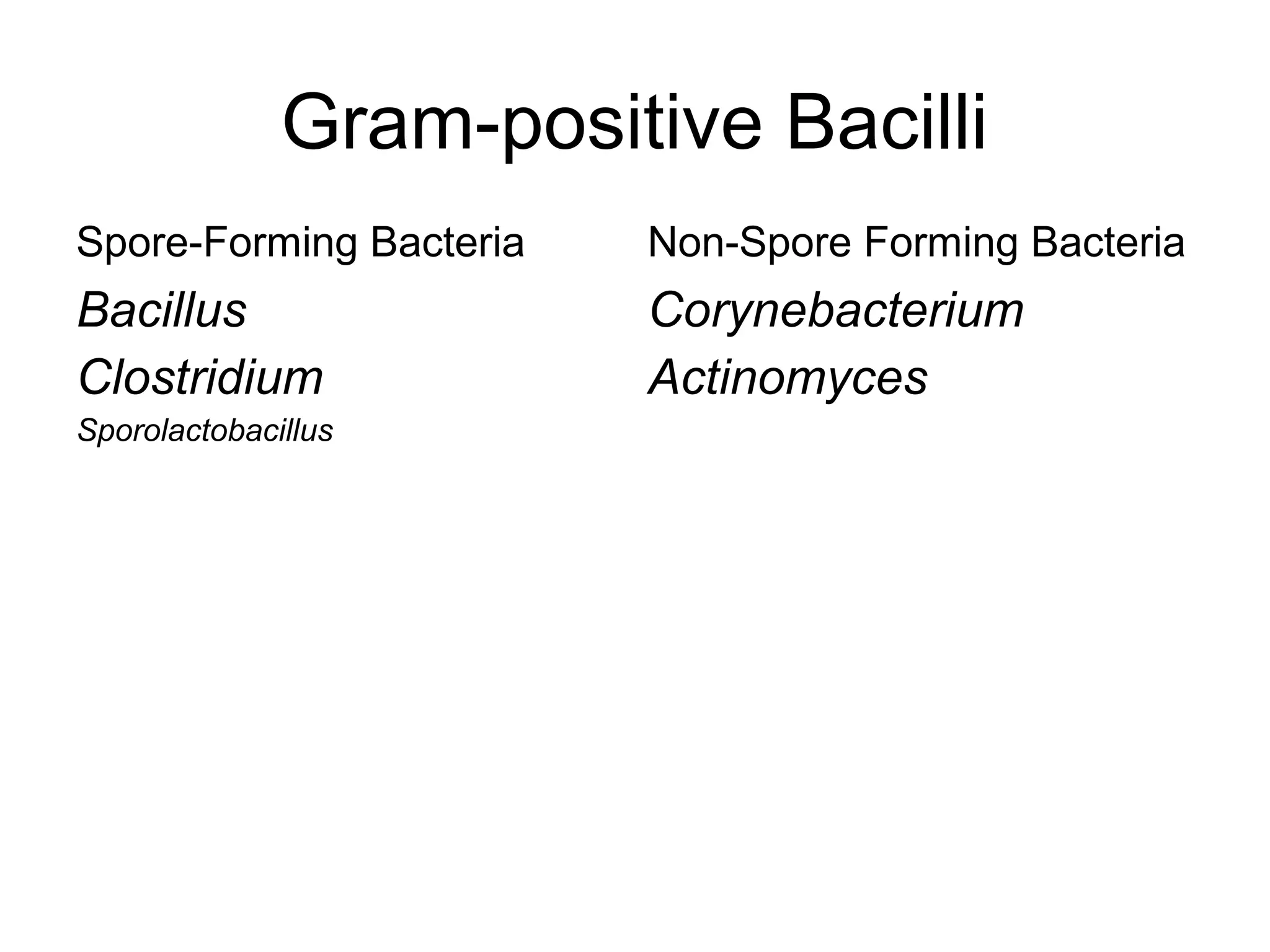 Gram-positive Bacilli

Spore-Forming Bacteria

Bacillus

Clostridium

Sporolactobacillus

Non-Spore Forming Bacteria

Corynebacterium

Actinomyces